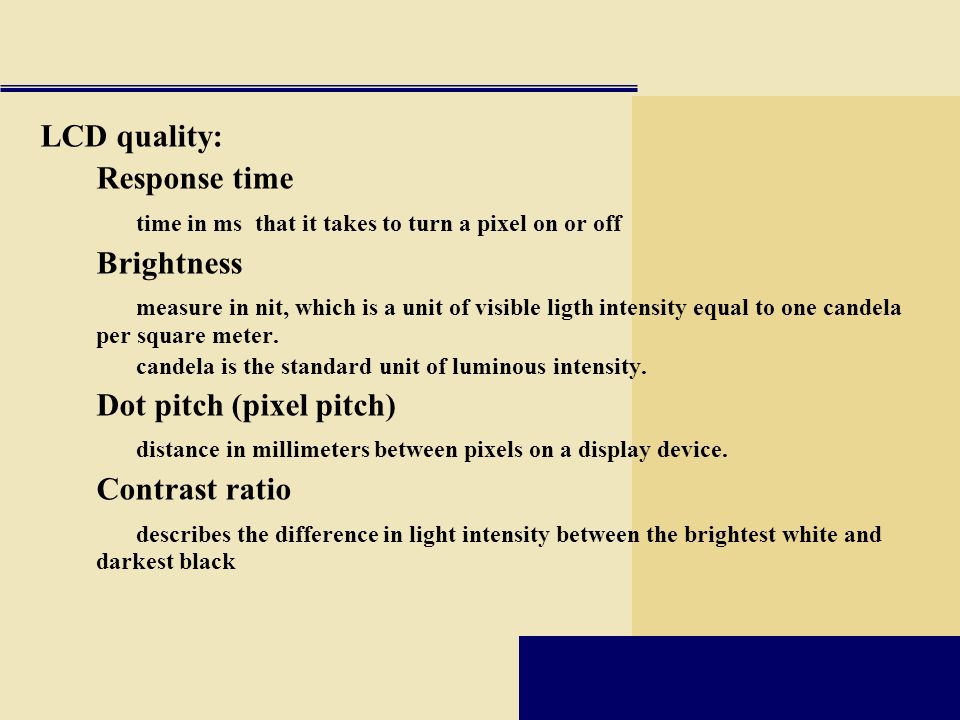 LCD quality:

Response time

time in ms that it takes to turn a pixel on or off

Brightness

measure in nit, which is a unit of visible ligth intensity equal to one candela per square meter.

candela is the standard unit of luminous intensity.

Dot pitch (pixel pitch)

distance in millimeters between pixels on a display device.

Contrast ratio

describes the difference in light intensity between the brightest white and darkest black